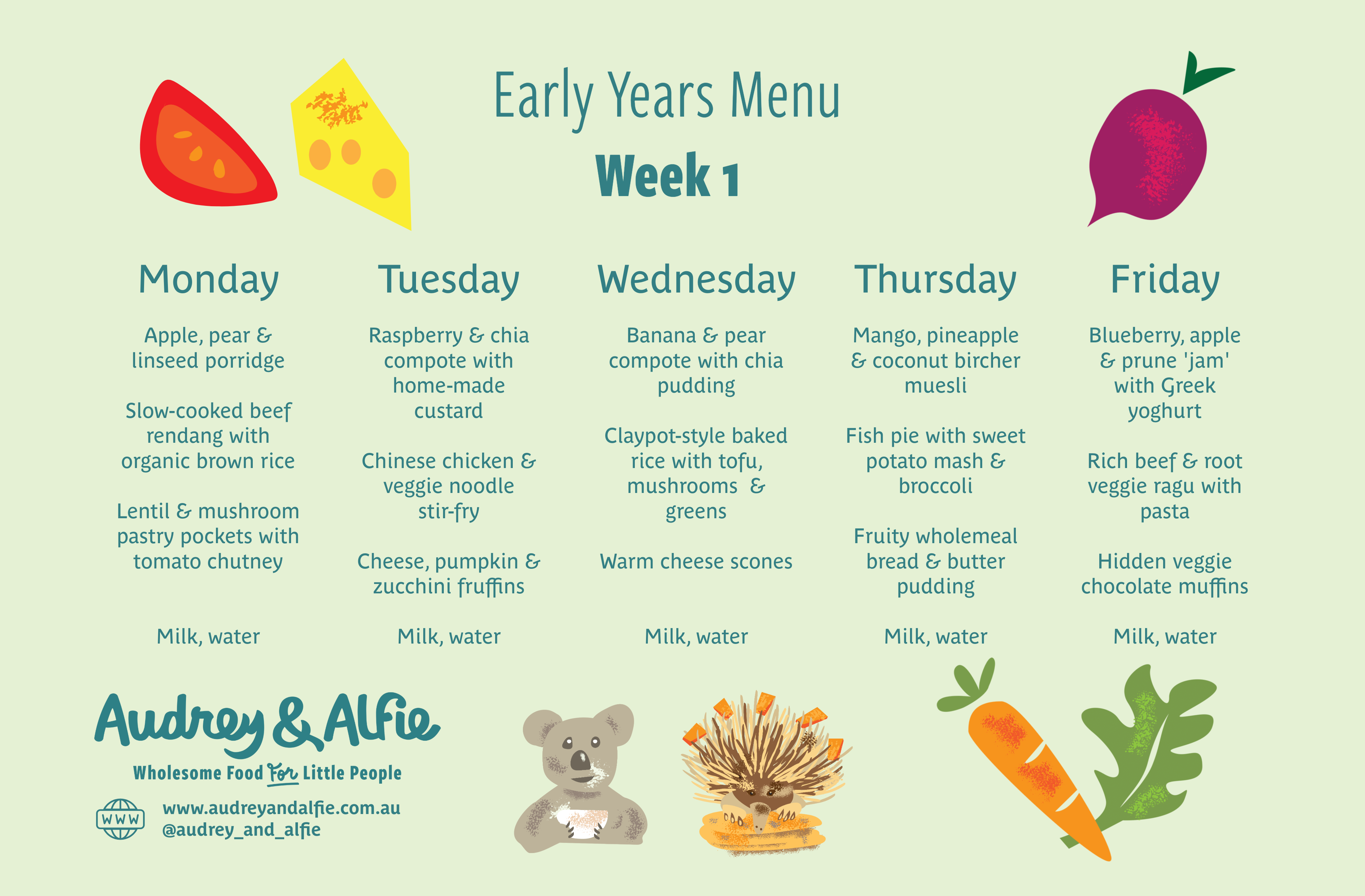 Early Years Menu

Week 1

Monday

Apple, pear & linseed porridge

Slow-cooked beef rendang with organic brown rice

Lentil & mushroom pastry pockets with tomato chutney

Milk, water

Tuesday

Raspberry & chia compote with home-made custard

Chinese chicken & veggie noodle stir-fry

Cheese, pumpkin & zucchini fruffins

Milk, water

Wednesday

Banana & pear compote with chia pudding

Claypot-style baked rice with tofu, mushrooms & greens

Warm cheese scones

Milk, water

Thursday

Mango, pineapple & coconut bircher muesli

Fish pie with sweet potato mash & broccoli

Fruity wholemeal bread & butter pudding

Milk, water

Friday

Blueberry, apple & prune 'jam' with Greek yoghurt

Rich beef & root veggie ragu with pasta

Hidden veggie chocolate muffins

Milk, water

Audrey & Alfie

Wholesome Food For Little People

WWW

www.audreyandalfie.com.au
@audrey_and_alfie